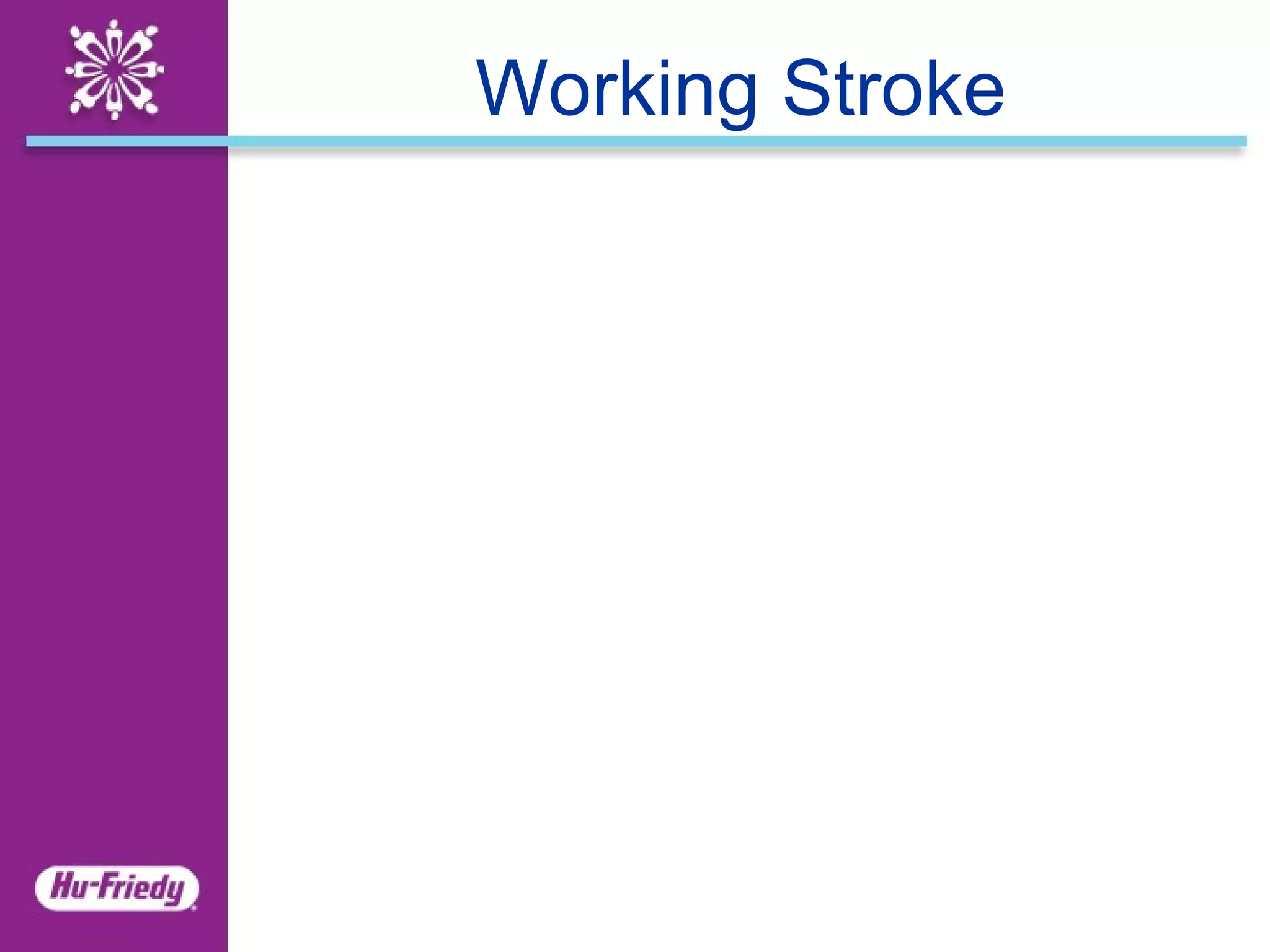 Working Stroke

Hu-Friedy